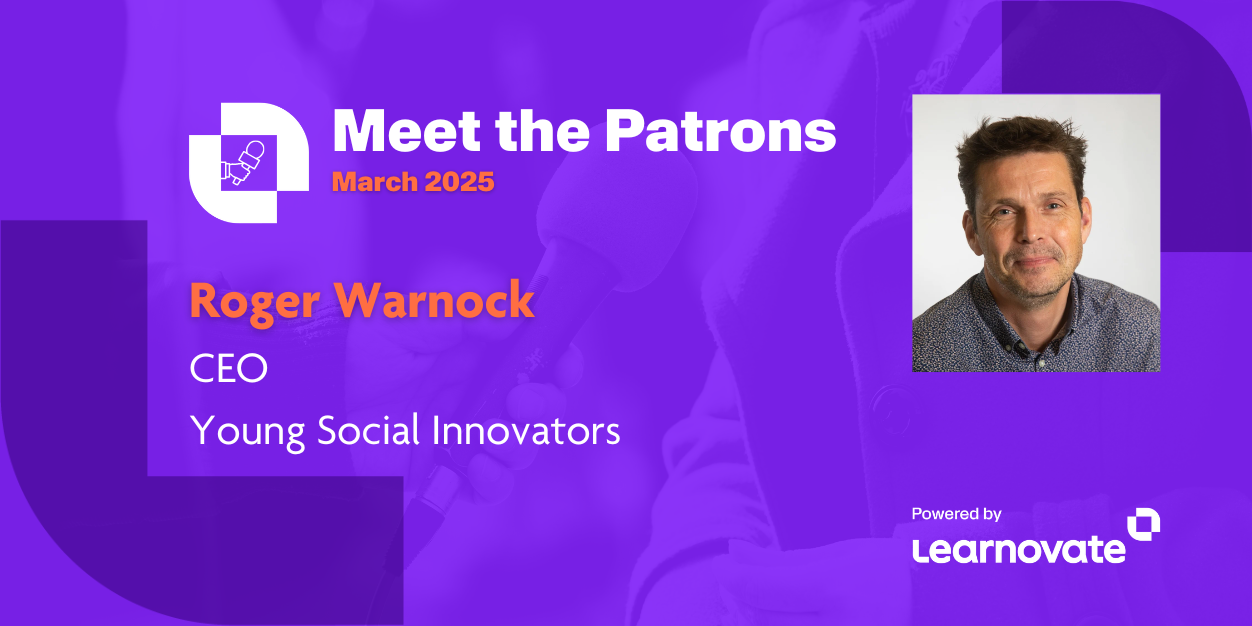 Meet the Patrons
March 2025

Roger Warnock
CEO
Young Social Innovators

Powered by
Learnovate